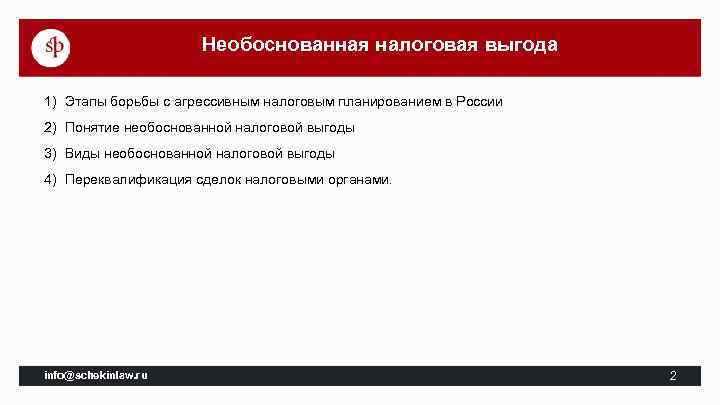 sp

Необоснованная налоговая выгода

1) Этапы борьбы с агрессивным налоговым планированием в России
2) Понятие необоснованной налоговой выгоды
3) Виды необоснованной налоговой выгоды
4) Переквалификация сделок налоговыми органами.

info@schekinlaw.ru

2